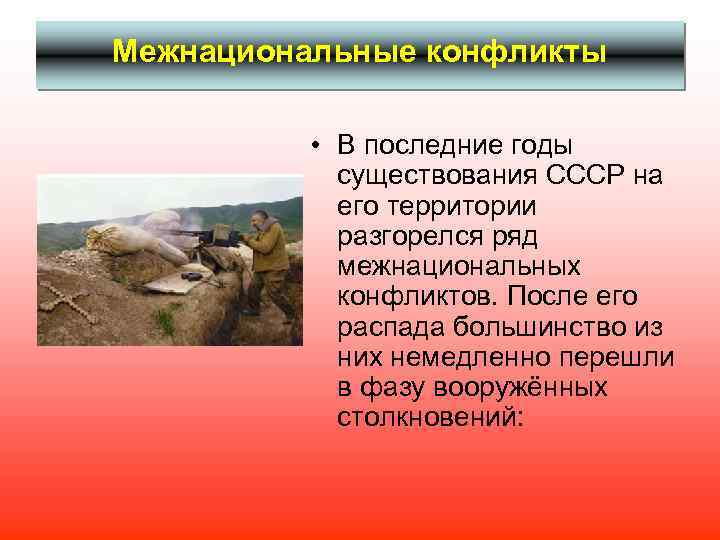 Межнациональные конфликты

• В последние годы существования СССР на его территории разгорелся ряд межнациональных конфликтов. После его распада большинство из них немедленно перешли в фазу вооружённых столкновений: